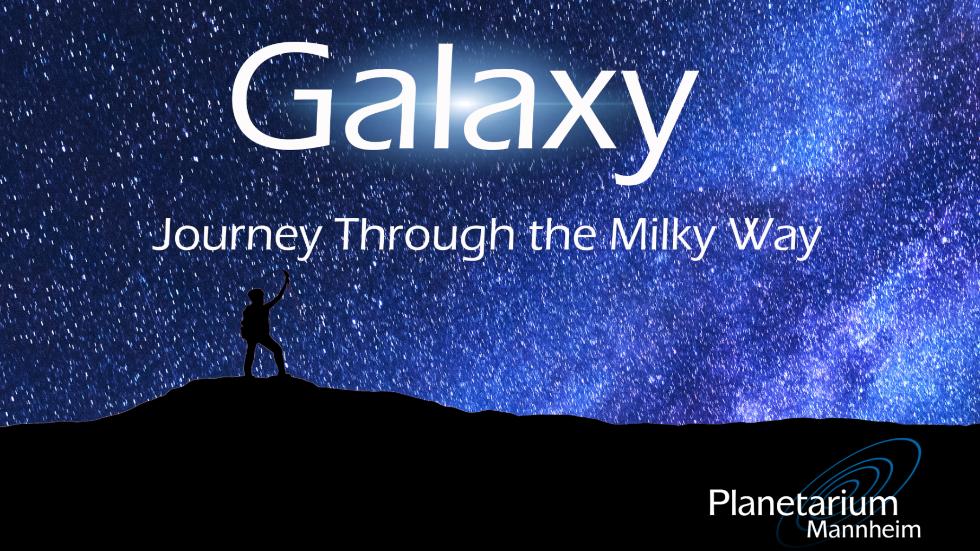 Galaxy

Journey Through the Milky Way

Planetarium
Mannheim